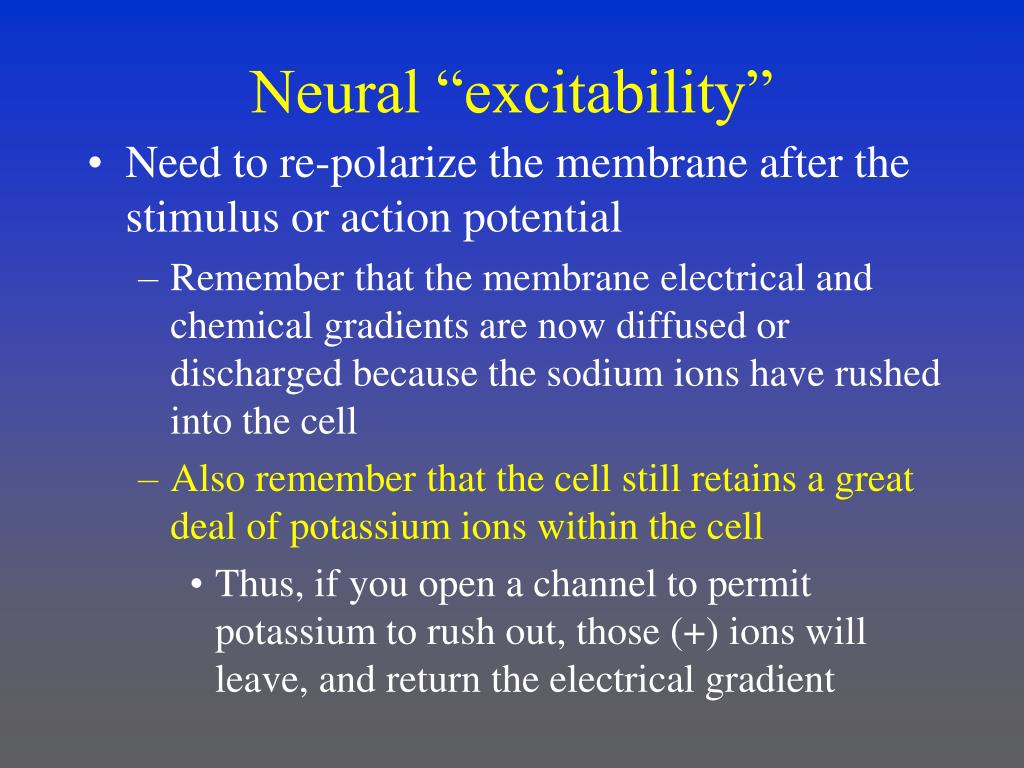 Neural “excitability”

• Need to re-polarize the membrane after the stimulus or action potential

– Remember that the membrane electrical and chemical gradients are now diffused or discharged because the sodium ions have rushed into the cell

– Also remember that the cell still retains a great deal of potassium ions within the cell

• Thus, if you open a channel to permit potassium to rush out, those (+) ions will leave, and return the electrical gradient